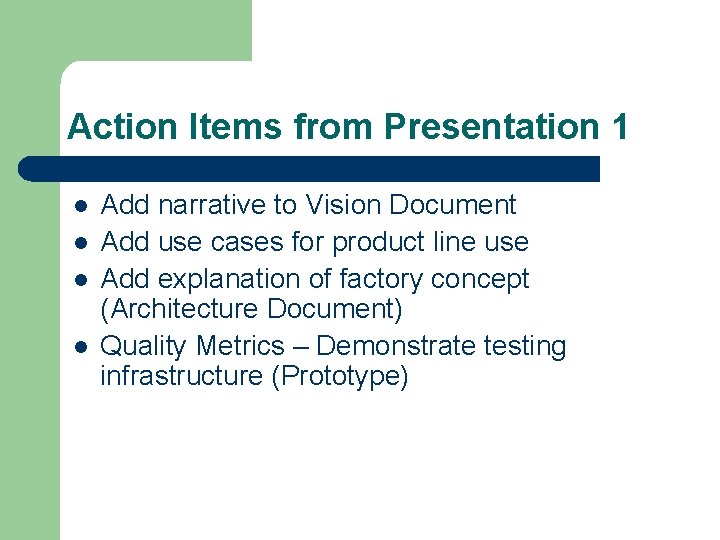 Action Items from Presentation 1

- Add narrative to Vision Document
- Add use cases for product line use
- Add explanation of factory concept (Architecture Document)
- Quality Metrics – Demonstrate testing infrastructure (Prototype)